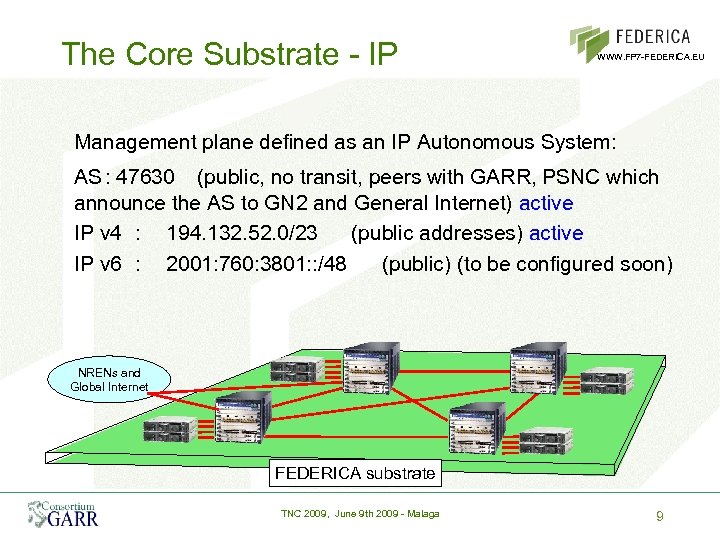 The Core Substrate - IP

FEDERICA
WWW.FP7-FEDERICA.EU

Management plane defined as an IP Autonomous System:

AS : 47630 (public, no transit, peers with GARR, PSNC which announce the AS to GN2 and General Internet) active

IP v4 : 194.132.52.0/23 (public addresses) active

IP v6 : 2001:760:3801::/48 (public) (to be configured soon)

NRENs and Global Internet

FEDERICA substrate

Consortium GARR

TNC 2009, June 9th 2009 - Malaga

9